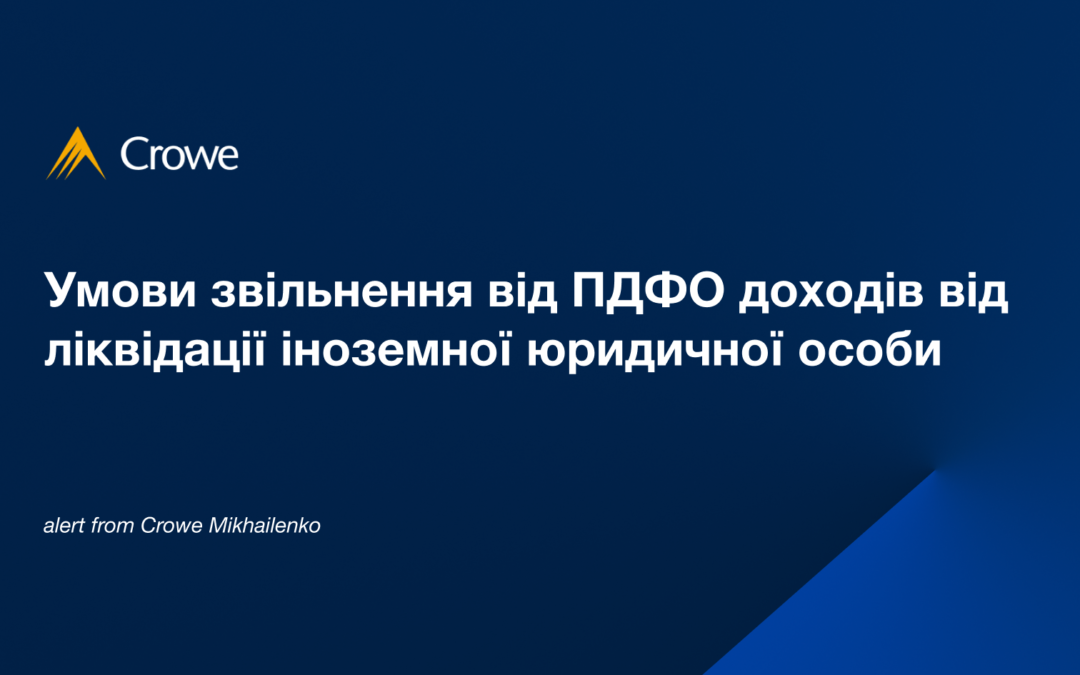 Crowe

Умови звільнення від ПДФО доходів від ліквідації іноземної юридичної особи

alert from Crowe Mikhailenko